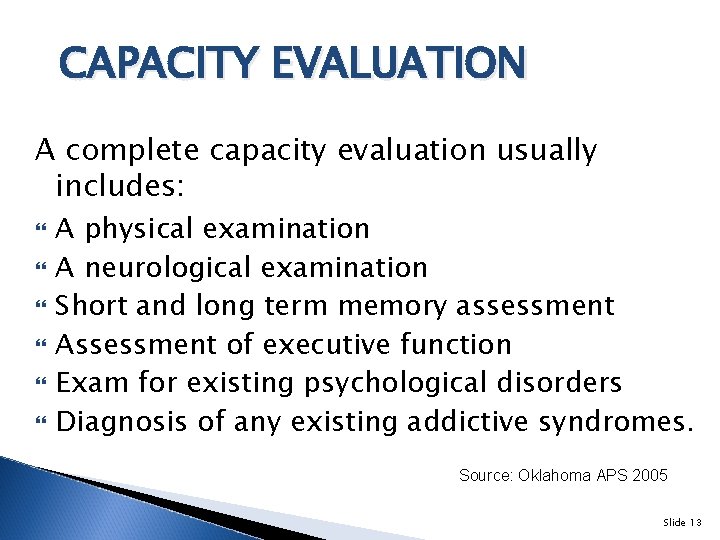 CAPACITY EVALUATION

A complete capacity evaluation usually includes:

A physical examination
A neurological examination
Short and long term memory assessment
Assessment of executive function
Exam for existing psychological disorders
Diagnosis of any existing addictive syndromes.

Source: Oklahoma APS 2005

Slide 13